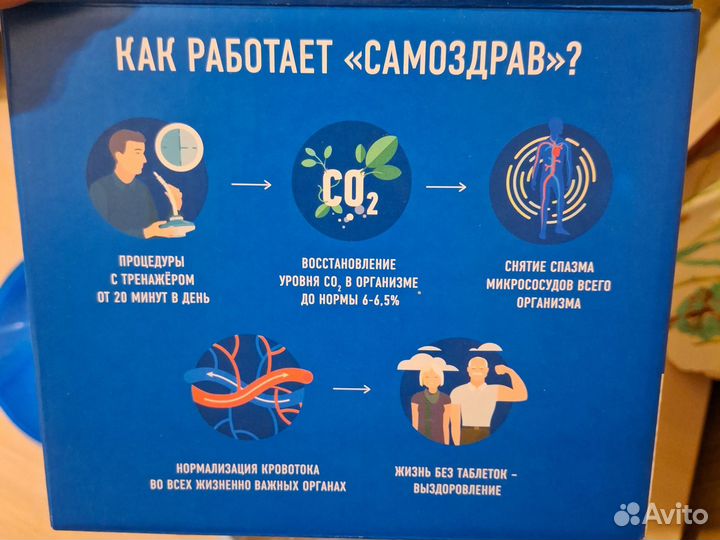 КАК РАБОТАЕТ «САМОЗДРАВ»?

$CO_2$

ПРОЦЕДУРЫ С ТРЕНАЖЁРОМ ОТ 20 МИНУТ В ДЕНЬ

ВОССТАНОВЛЕНИЕ УРОВНЯ $CO_2$ В ОРГАНИЗМЕ ДО НОРМЫ 6-6.5%

СНЯТИЕ СПАЗМА МИКРОСОСУДОВ ВСЕГО ОРГАНИЗМА

НОРМАЛИЗАЦИЯ КРОВОТОКА ВО ВСЕХ ЖИЗНЕННО ВАЖНЫХ ОРГАНАХ

ЖИЗНЬ БЕЗ ТАБЛЕТОК – ВЫЗДОРОВЛЕНИЕ

Avito